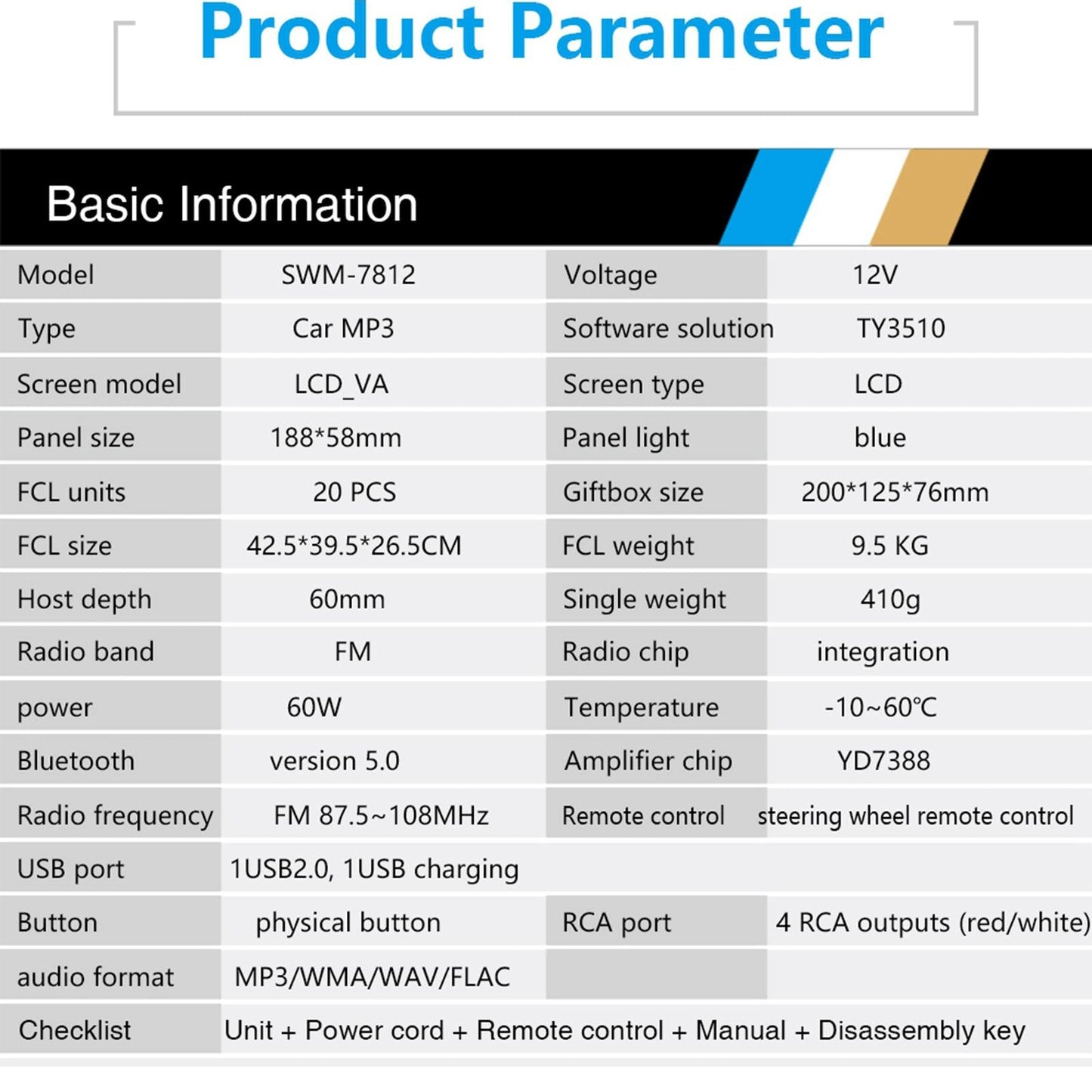 Product Parameter

Basic Information

| Model | SWM-7812 | Voltage | 12V |
|---|---|---|---|
| Type | Car MP3 | Software solution | TY3510 |
| Screen model | LCD_VA | Screen type | LCD |
| Panel size | 188*58mm | Panel light | blue |
| FCL units | 20 PCS | Giftbox size | 200*125*76mm |
| FCL size | 42.5*39.5*26.5CM | FCL weight | 9.5 KG |
| Host depth | 60mm | Single weight | 410g |
| Radio band | FM | Radio chip | integration |
| power | 60W | Temperature | -10~60℃ |
| Bluetooth | version 5.0 | Amplifier chip | YD7388 |
| Radio frequency | FM 87.5~108MHz | Remote control | steering wheel remote control |
| USB port | 1USB2.0, 1USB charging | | |
| Button | physical button | RCA port | 4 RCA outputs (red/white) |
| audio format | MP3/WMA/WAV/FLAC | | |
| Checklist | Unit + Power cord + Remote control + Manual + Disassembly key | | |